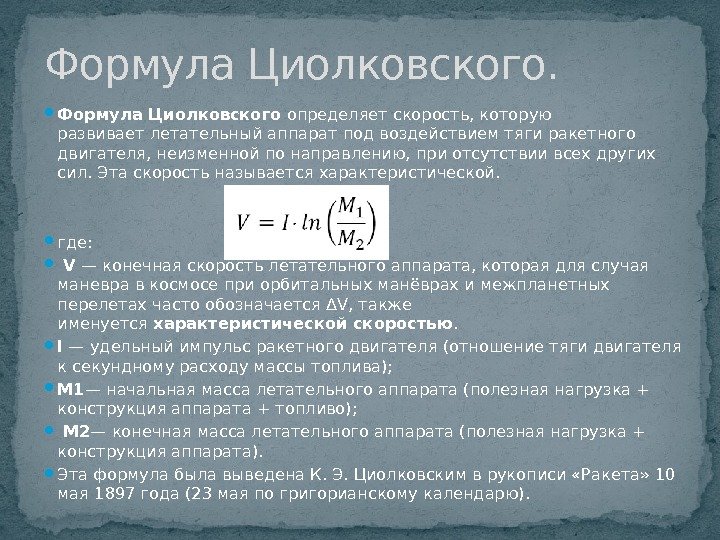 Формула Циолковского.

Формула Циолковского определяет скорость, которую развивает летательный аппарат под воздействием тяги ракетного двигателя, неизменной по направлению, при отсутствии всех других сил. Эта скорость называется характеристической.

$V = I \cdot ln\left(\frac{M_1}{M_2}\right)$

где:

V — конечная скорость летательного аппарата, которая для случая маневра в космосе при орбитальных манёврах и межпланетных перелетах часто обозначается ΔV, также именуется характеристической скоростью.

I — удельный импульс ракетного двигателя (отношение тяги двигателя к секундному расходу массы топлива);

M1— начальная масса летательного аппарата (полезная нагрузка + конструкция аппарата + топливо);

M2— конечная масса летательного аппарата (полезная нагрузка + конструкция аппарата).

Эта формула была выведена К. Э. Циолковским в рукописи «Ракета» 10 мая 1897 года (23 мая по григорианскому календарю).